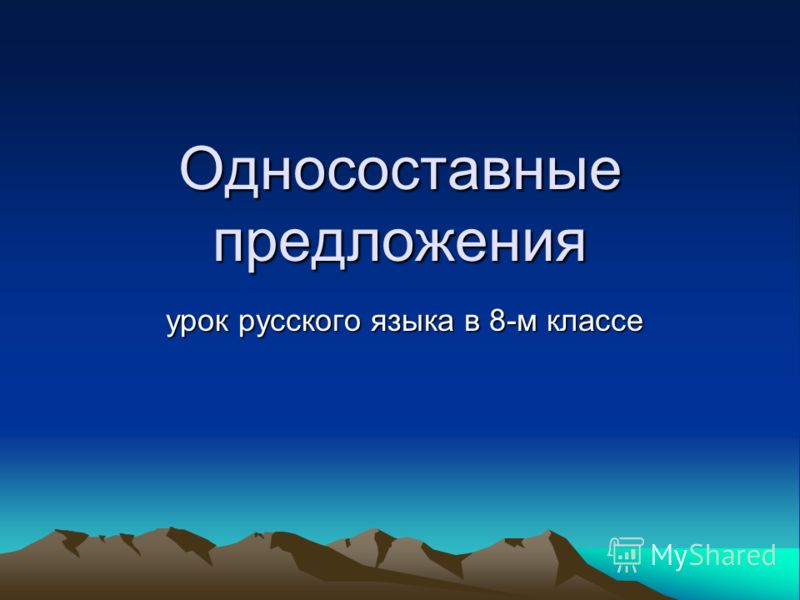 Односоставные предложения

урок русского языка в 8-м классе

MyShared